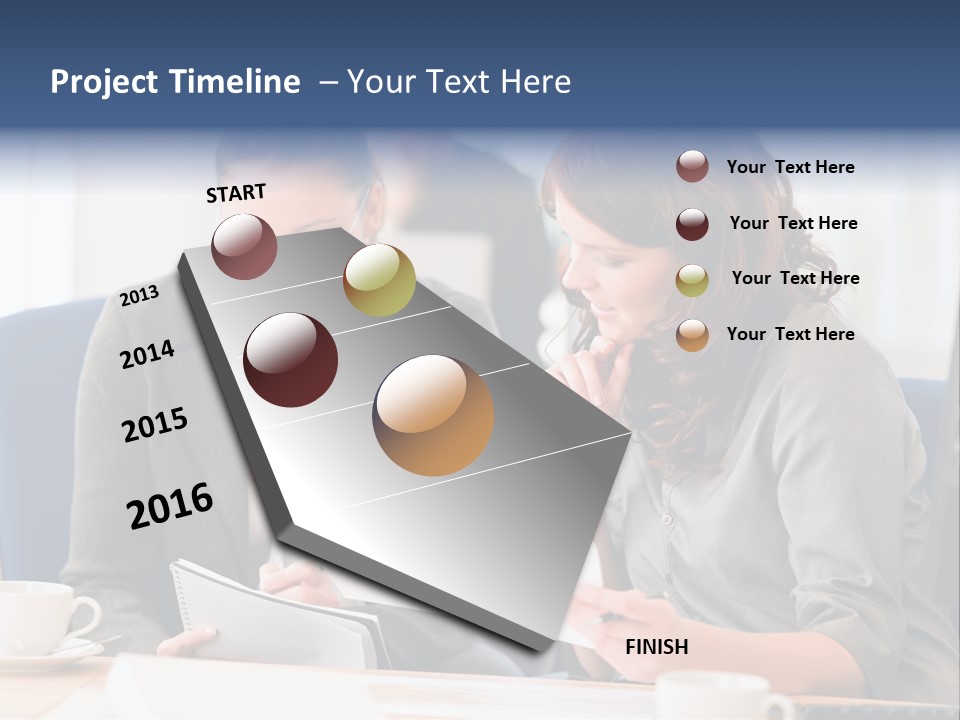 Project Timeline – Your Text Here

START

2013

2014

2015

2016

FINISH

Your Text Here

Your Text Here

Your Text Here

Your Text Here